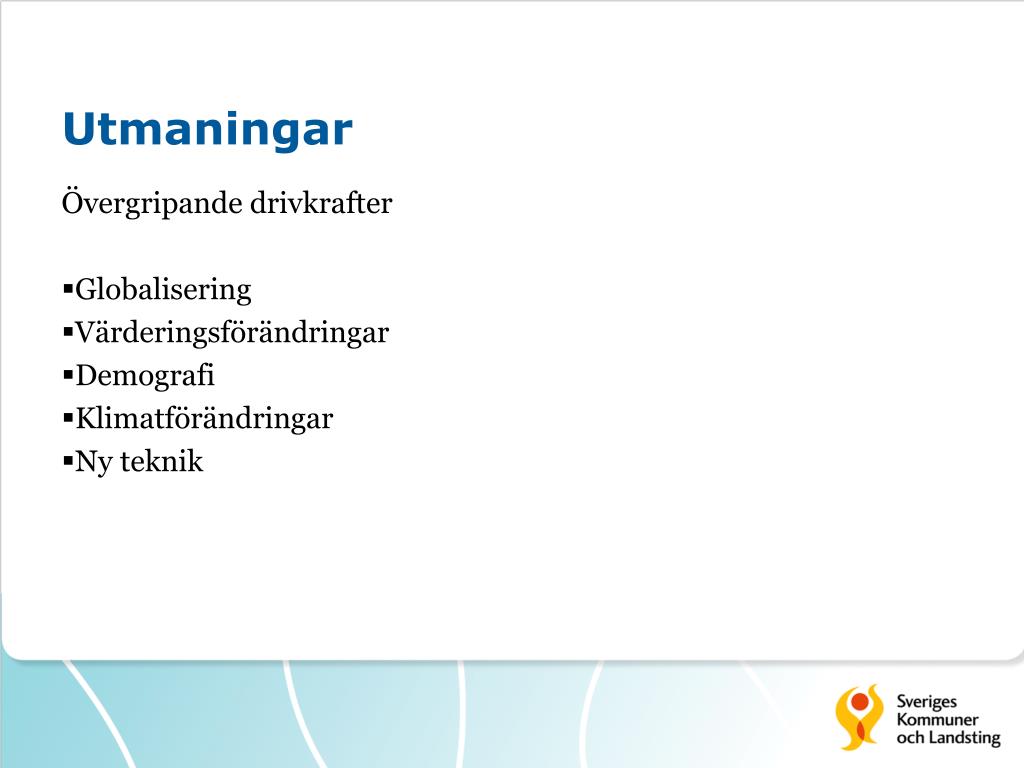 Utmaningar

Övergripande drivkrafter

▪Globalisering
▪Värderingsförändringar
▪Demografi
▪Klimatförändringar
▪Ny teknik

Sveriges Kommuner och Landsting